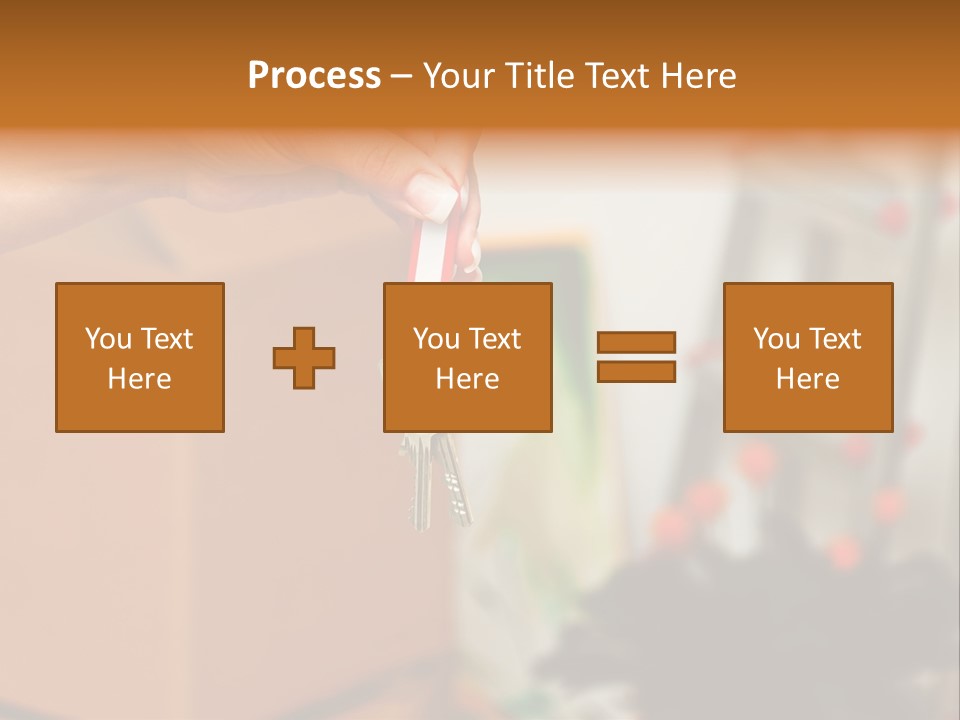 Process – Your Title Text Here

You Text Here

You Text Here

You Text Here